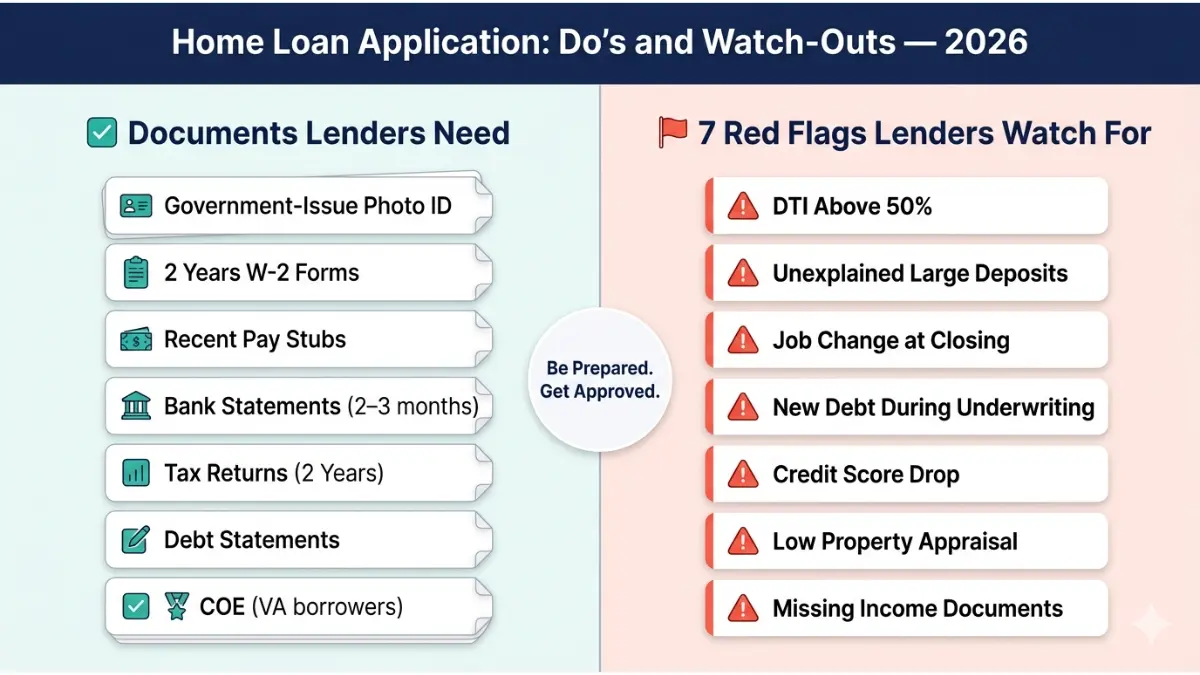 Home Loan Application: Do's and Watch-Outs — 2026

Documents Lenders Need

Government-Issue Photo ID

2 Years W-2 Forms

Recent Pay Stubs

Bank Statements (2–3 months)

Tax Returns (2 Years)

Debt Statements

COE (VA borrowers)

Be Prepared. Get Approved.

7 Red Flags Lenders Watch For

DTI Above 50%

Unexplained Large Deposits

Job Change at Closing

New Debt During Underwriting

Credit Score Drop

Low Property Appraisal

Missing Income Documents